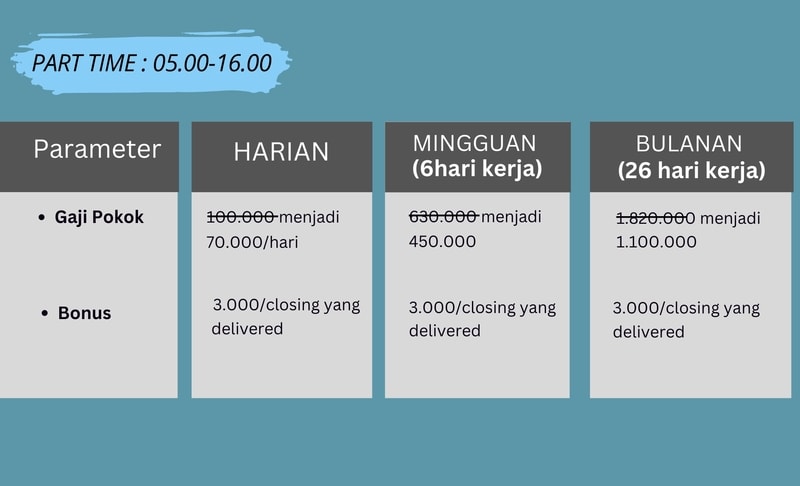 PART TIME : 05.00-16.00

| Parameter | HARIAN | MINGGUAN (6hari kerja) | BULANAN (26 hari kerja) |
|---|---|---|---|
| • Gaji Pokok | ~~100.000~~ menjadi 70.000/hari | ~~630.000~~ menjadi 450.000 | ~~1.820.000~~ menjadi 1.100.000 |
| • Bonus | 3.000/closing yang delivered | 3.000/closing yang delivered | 3.000/closing yang delivered |